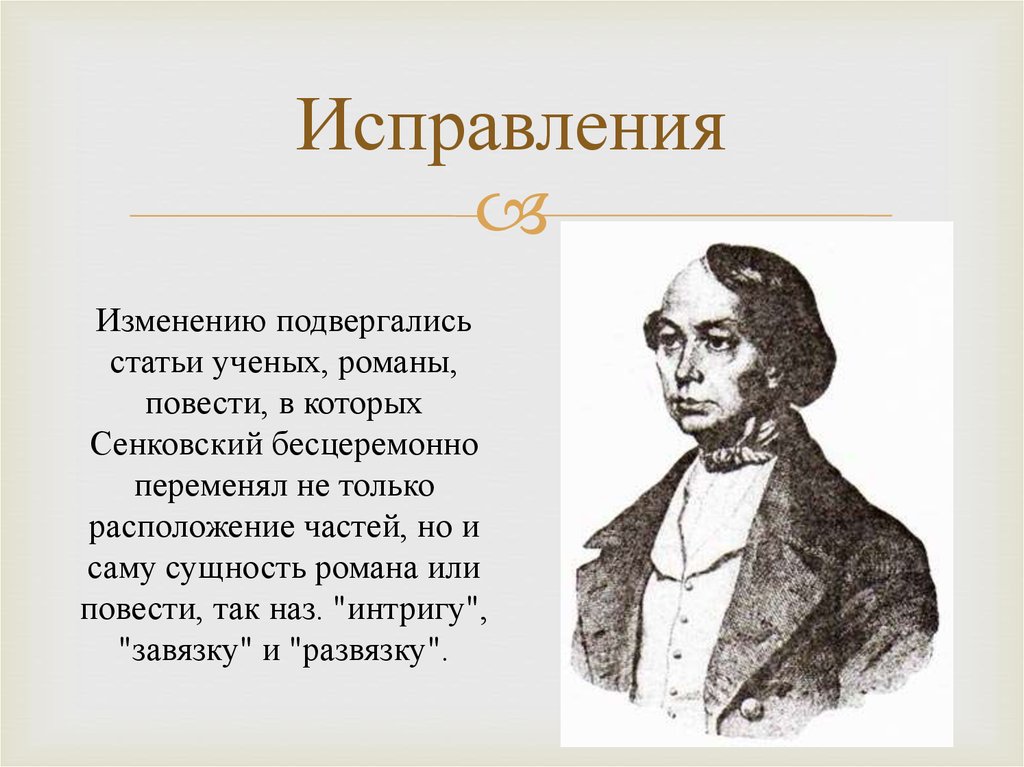 Исправления

Изменению подвергались статьи ученых, романы, повести, в которых Сенковский бесцеремонно переменял не только расположение частей, но и саму сущность романа или повести, так наз. "интригу", "завязку" и "развязку".